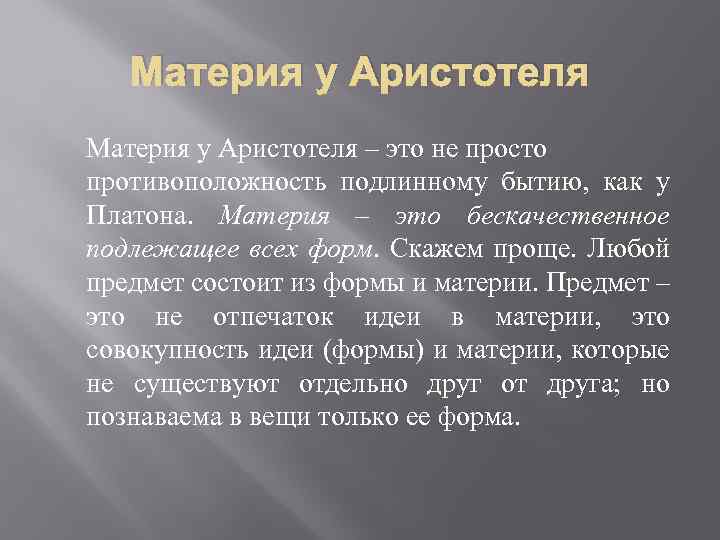 Материя у Аристотеля

Материя у Аристотеля – это не просто противоположность подлинному бытию, как у Платона. Материя – это бескачественное подлежащее всех форм. Скажем проще. Любой предмет состоит из формы и материи. Предмет – это не отпечаток идеи в материи, это совокупность идеи (формы) и материи, которые не существуют отдельно друг от друга; но познаваема в вещи только ее форма.